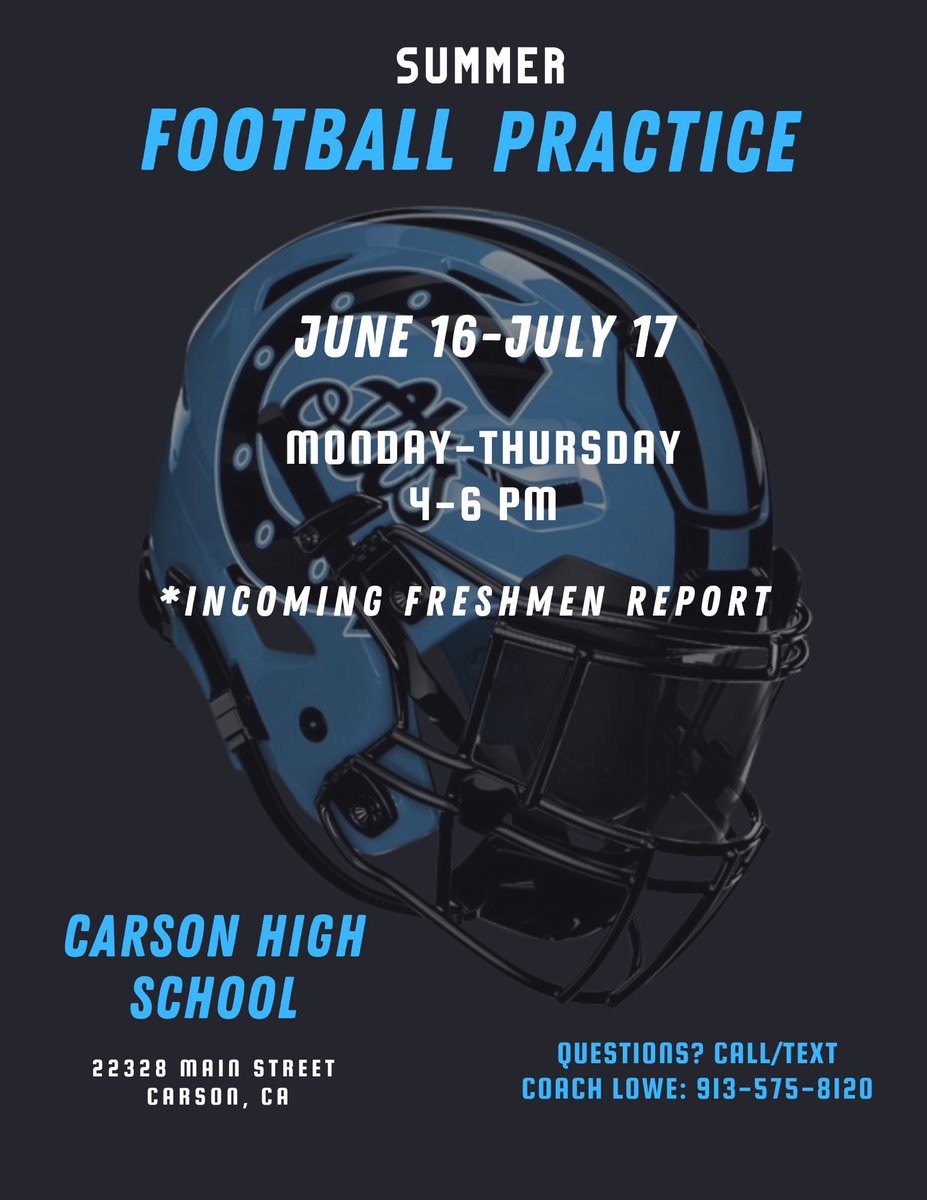 SUMMER
FOOTBALL PRACTICE

JUNE 16-JULY 17

MONDAY-THURSDAY
4-6 PM

*INCOMING FRESHMEN REPORT

CARSON HIGH SCHOOL

22328 MAIN STREET
CARSON, CA

QUESTIONS? CALL/TEXT
COACH LOWE: 913-575-8120